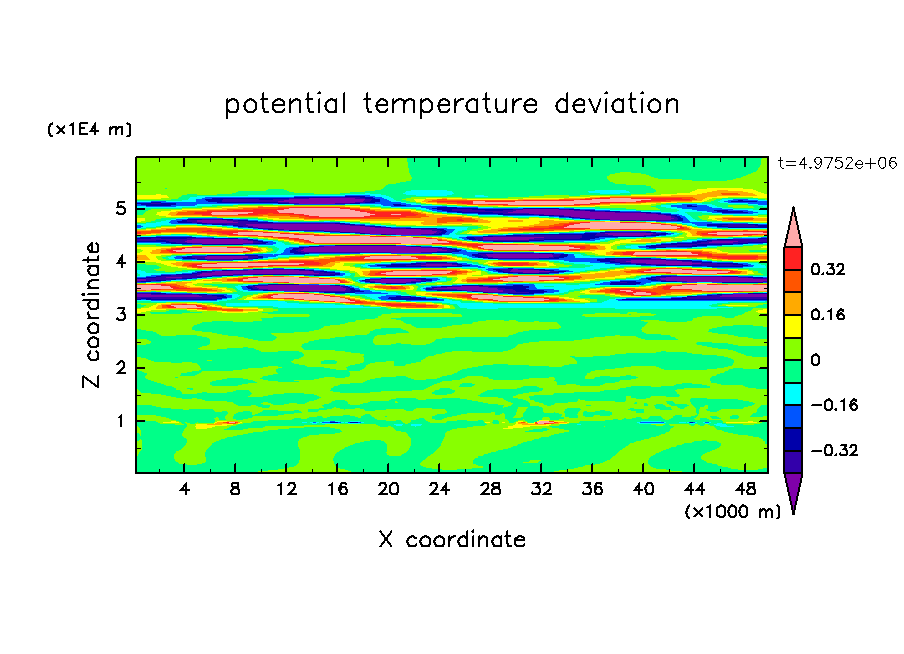 potential temperature deviation

(x1E4 m)

t=4.9752e+06

Z coordinate

5
4
3
2
1

4 8 12 16 20 24 28 32 36 40 44 48

(x1000 m)

X coordinate

0.32
0.16
0
−0.16
−0.32